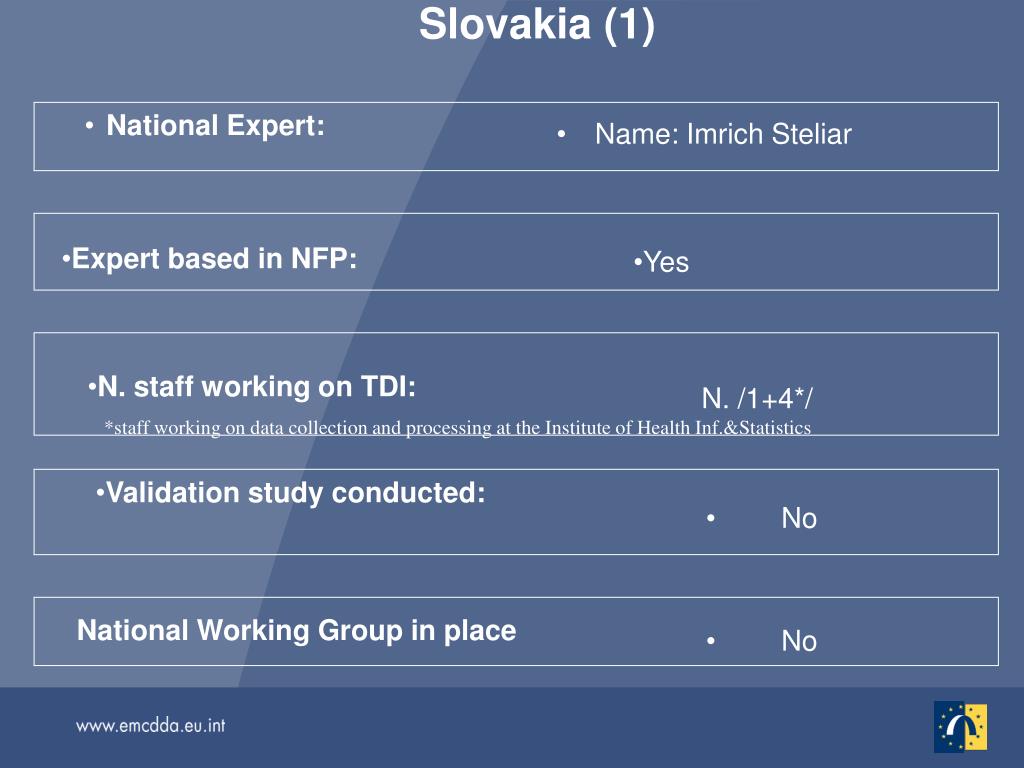 Slovakia (1)

• National Expert:

• Name: Imrich Steliar

•Expert based in NFP:

•Yes

•N. staff working on TDI:

N. /1+4*/

*staff working on data collection and processing at the Institute of Health Inf.&Statistics

•Validation study conducted:

• No

National Working Group in place

• No

www.emcdda.eu.int